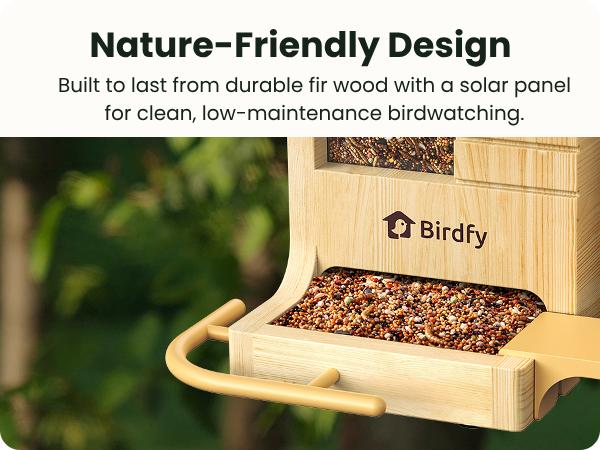 Nature-Friendly Design

Built to last from durable fir wood with a solar panel for clean, low-maintenance birdwatching.

Birdfy